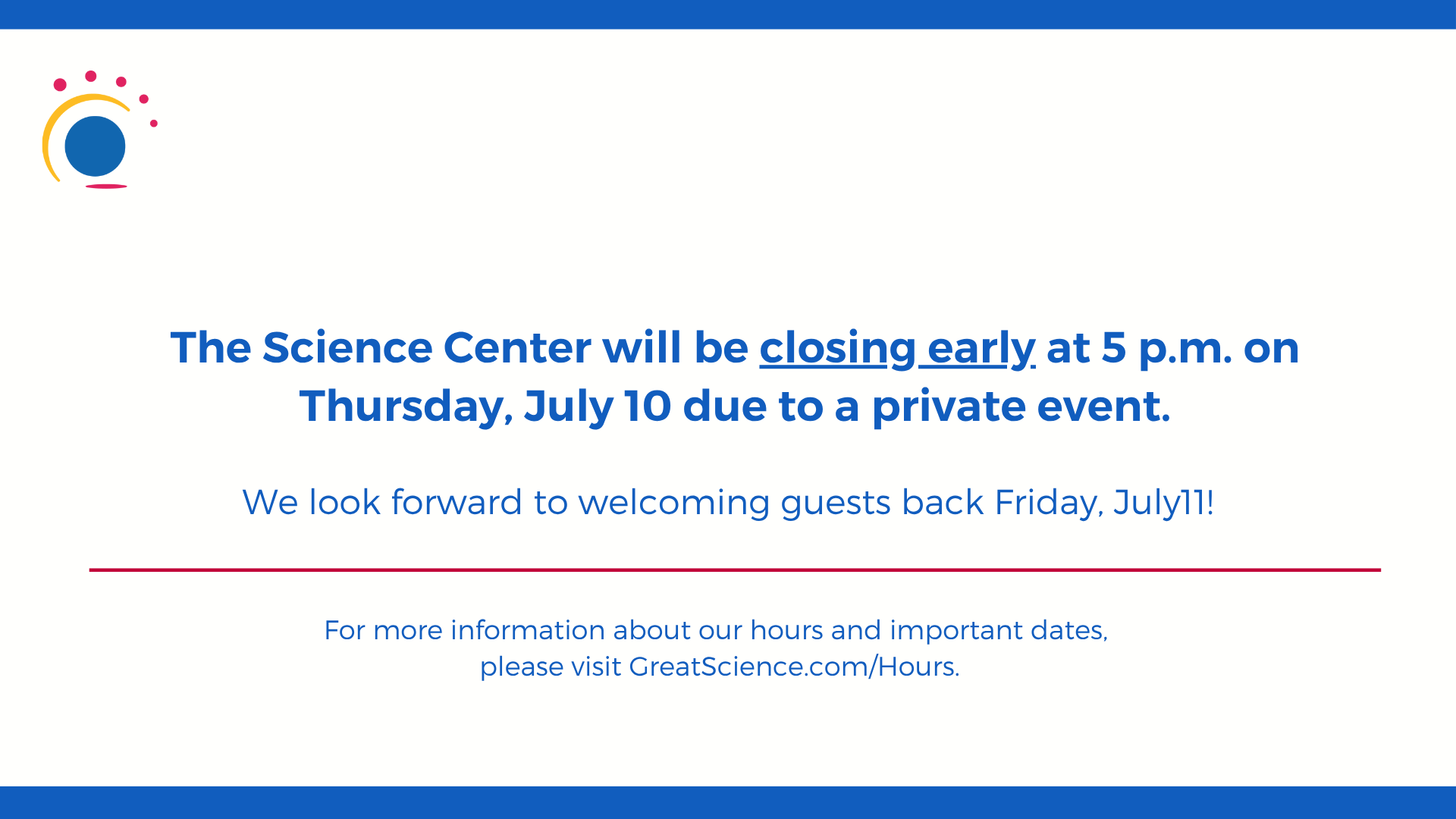 The Science Center will be closing early at 5 p.m. on Thursday, July 10 due to a private event.

We look forward to welcoming guests back Friday, July11!

For more information about our hours and important dates, please visit GreatScience.com/Hours.